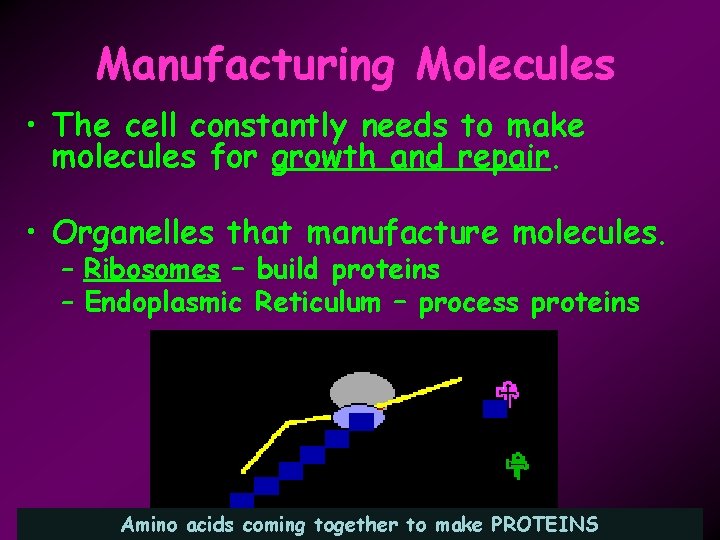 Manufacturing Molecules

• The cell constantly needs to make molecules for growth and repair.

• Organelles that manufacture molecules.
– Ribosomes – build proteins
– Endoplasmic Reticulum – process proteins

Amino acids coming together to make PROTEINS